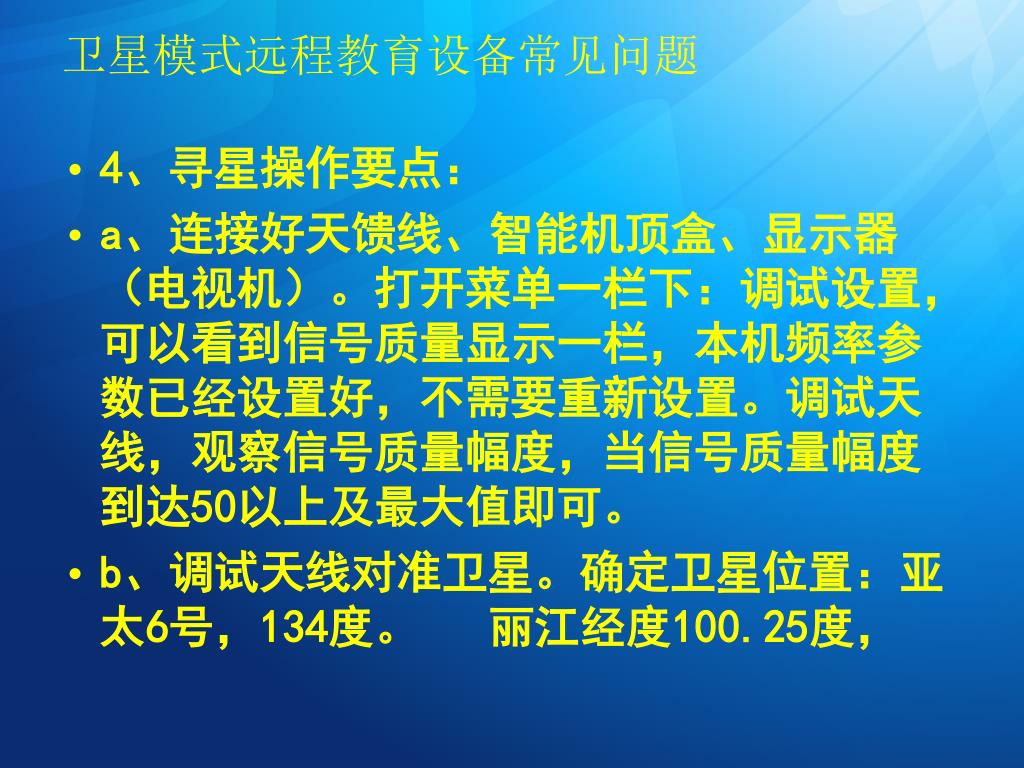 卫星模式远程教育设备常见问题

• 4、寻星操作要点：

• a、连接好天馈线、智能机顶盒、显示器（电视机）。打开菜单一栏下：调试设置，可以看到信号质量显示一栏，本机频率参数已经设置好，不需要重新设置。调试天线，观察信号质量幅度，当信号质量幅度到达50以上及最大值即可。

• b、调试天线对准卫星。确定卫星位置：亚太6号，134度。 丽江经度100.25度，